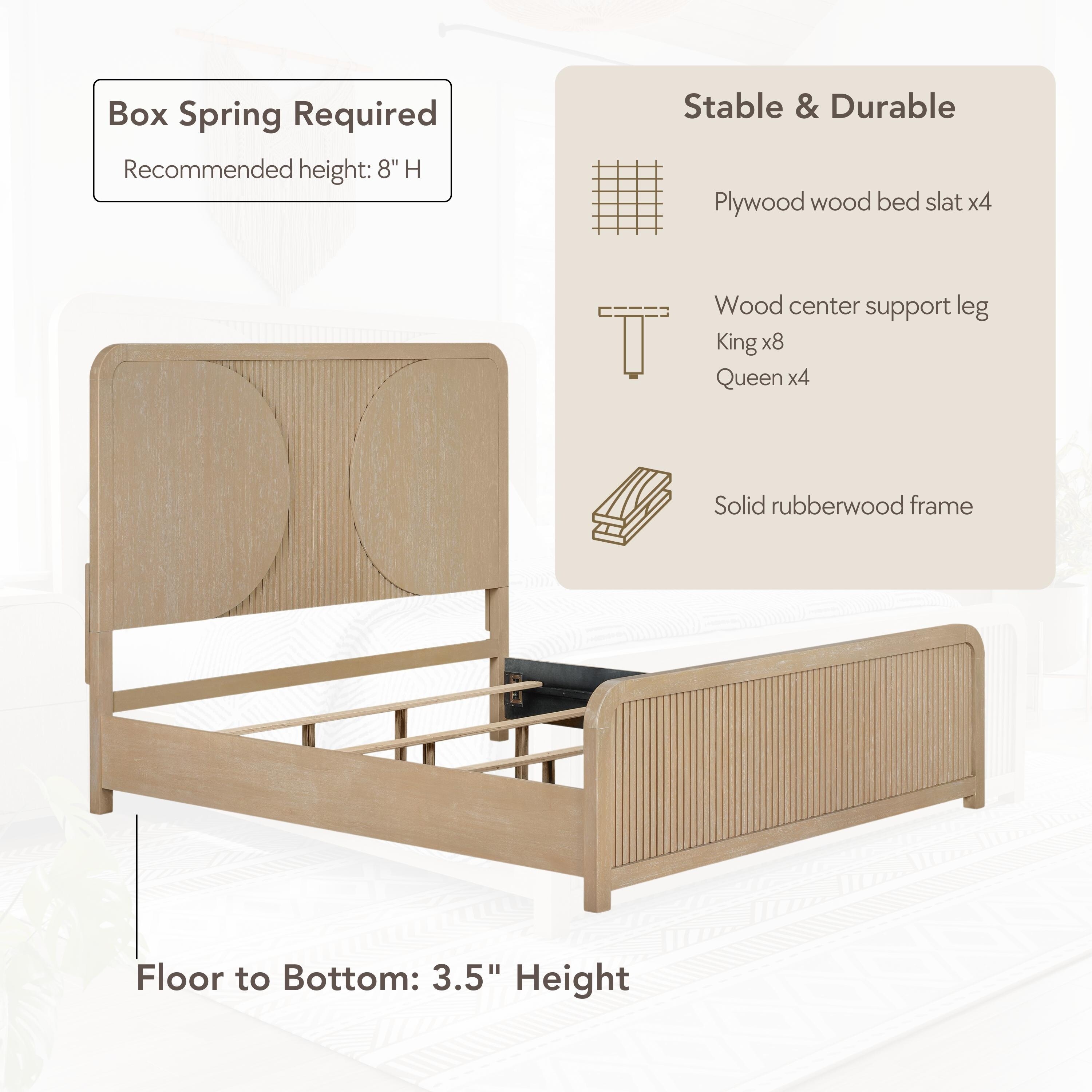 Box Spring Required

Recommended height: 8" H

Stable & Durable

Plywood wood bed slat x4

Wood center support leg
King x8
Queen x4

Solid rubberwood frame

Floor to Bottom: 3.5" Height